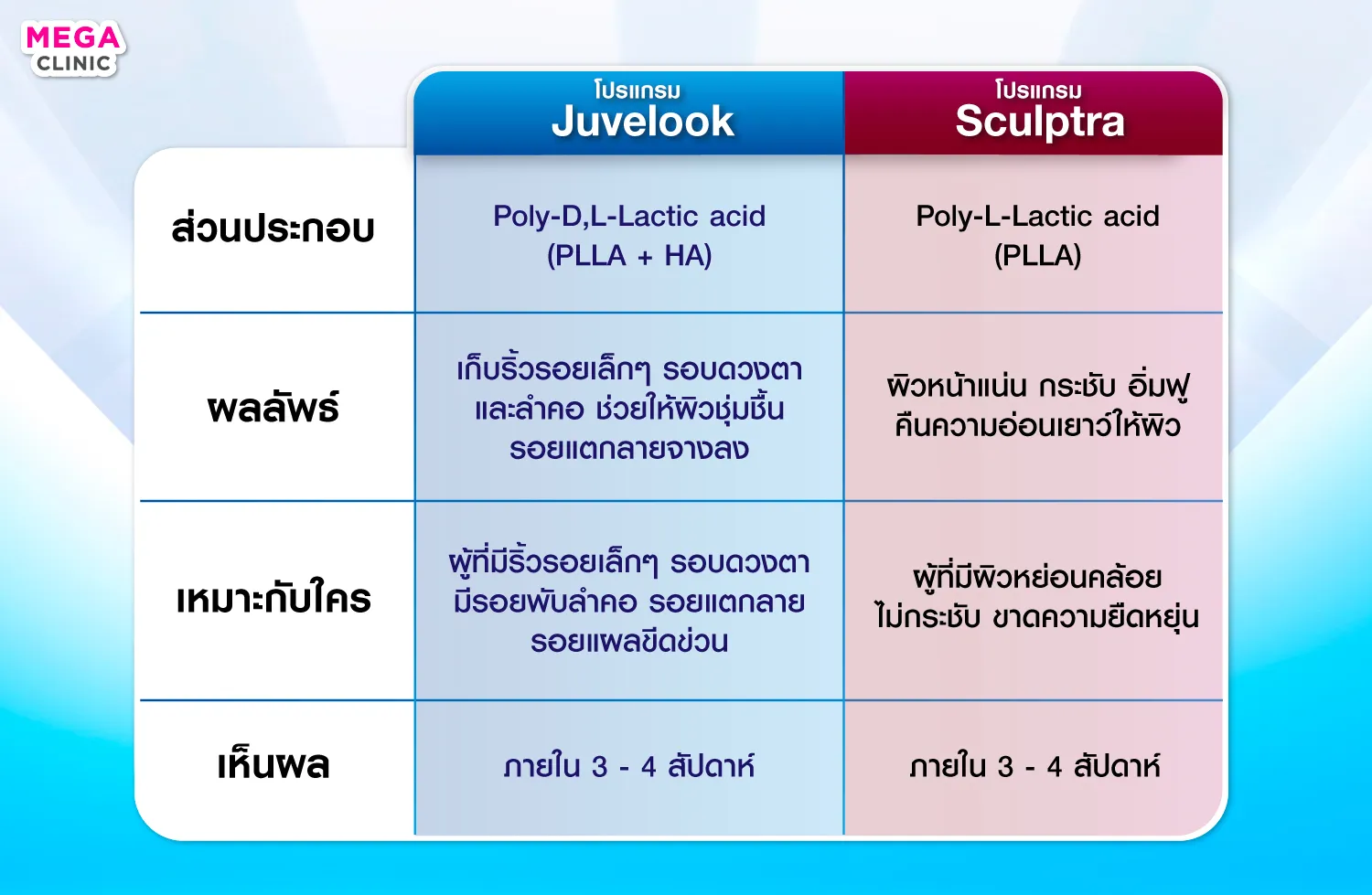 MEGA CLINIC

| | โปรแกรม Juvelook | โปรแกรม Sculptra |
|---|---|---|
| ส่วนประกอบ | Poly-D,L-Lactic acid (PLLA + HA) | Poly-L-Lactic acid (PLLA) |
| ผลลัพธ์ | เก็บริ้วรอยเล็กๆ รอบดวงตา และลำคอ ช่วยให้ผิวชุ่มชื้น รอยแตกลายจางลง | ผิวหน้าแน่น กระชับ อิ่มฟู คืนความอ่อนเยาว์ให้ผิว |
| เหมาะกับใคร | ผู้ที่มีริ้วรอยเล็กๆ รอบดวงตา มีรอยพับลำคอ รอยแตกลาย รอยแผลขีดข่วน | ผู้ที่มีผิวหย่อนคล้อย ไม่กระชับ ขาดความยืดหยุ่น |
| เห็นผล | ภายใน 3 - 4 สัปดาห์ | ภายใน 3 - 4 สัปดาห์ |